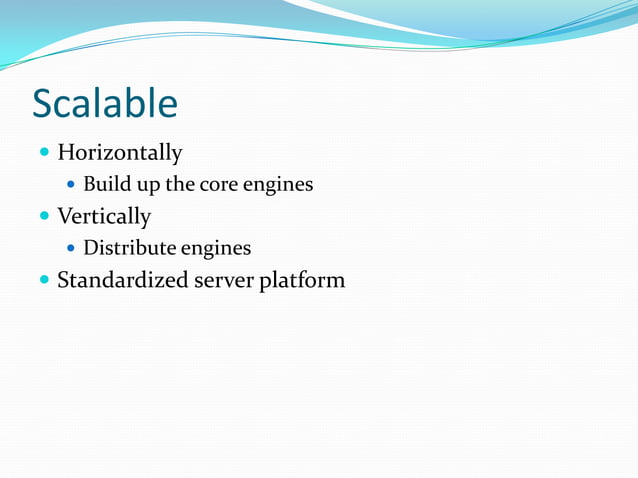 Scalable

Horizontally

Build up the core engines

Vertically

Distribute engines

Standardized server platform